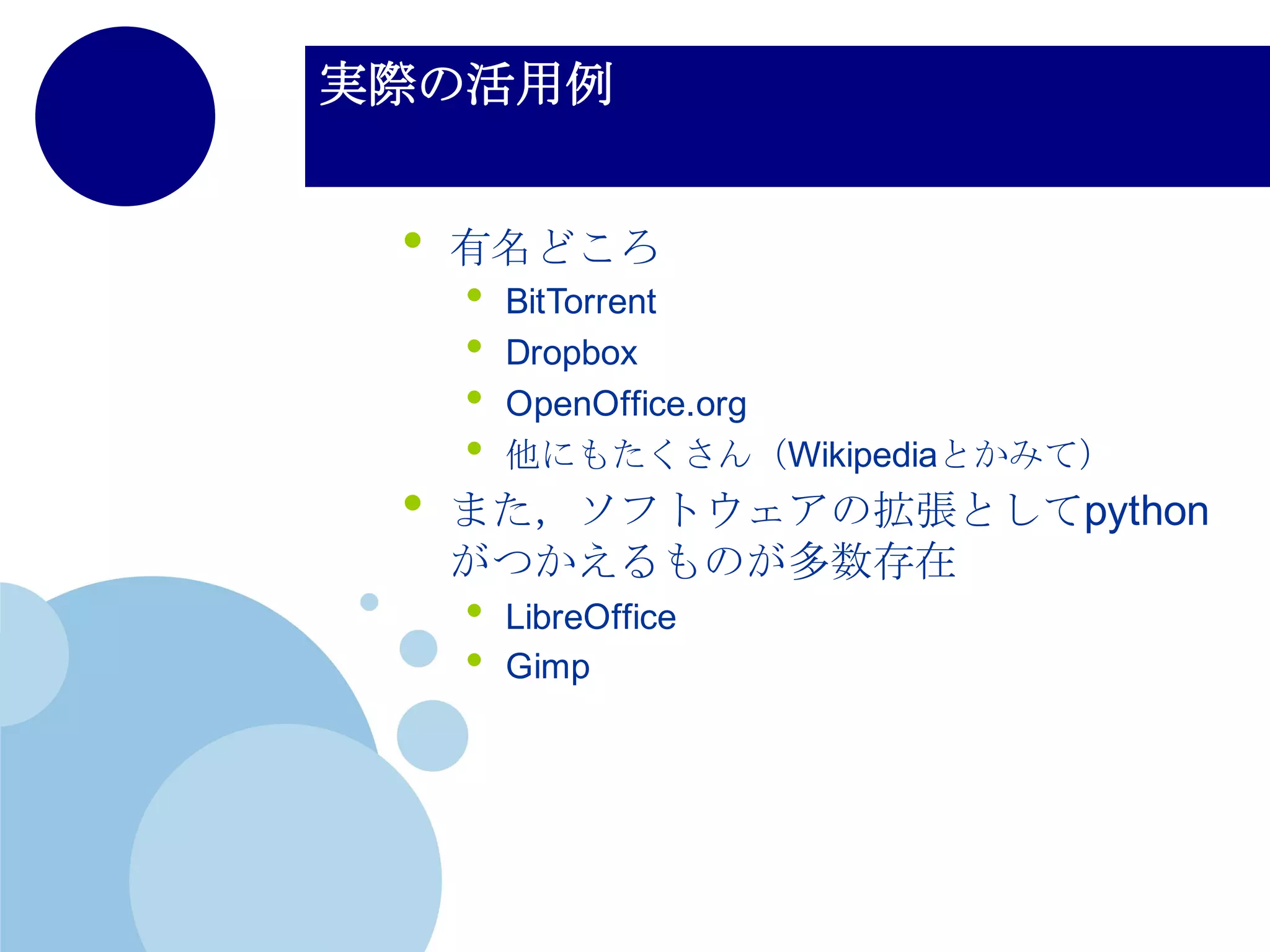 実際の活用例

- 有名どころ
  - BitTorrent
  - Dropbox
  - OpenOffice.org
  - 他にもたくさん（Wikipediaとかみて）
- また，ソフトウェアの拡張としてpythonがつかえるものが多数存在
  - LibreOffice
  - Gimp